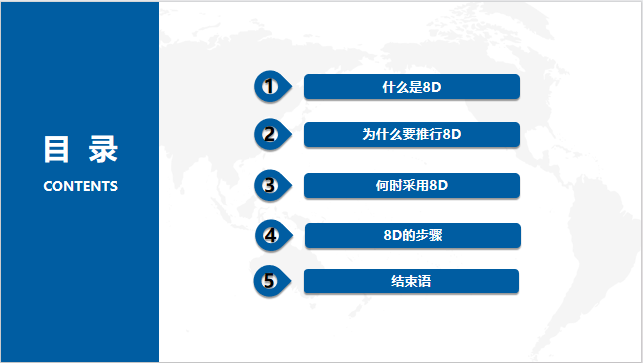 目 录
CONTENTS

1
什么是8D

2
为什么要推行8D

3
何时采用8D

4
8D的步骤

5
结束语